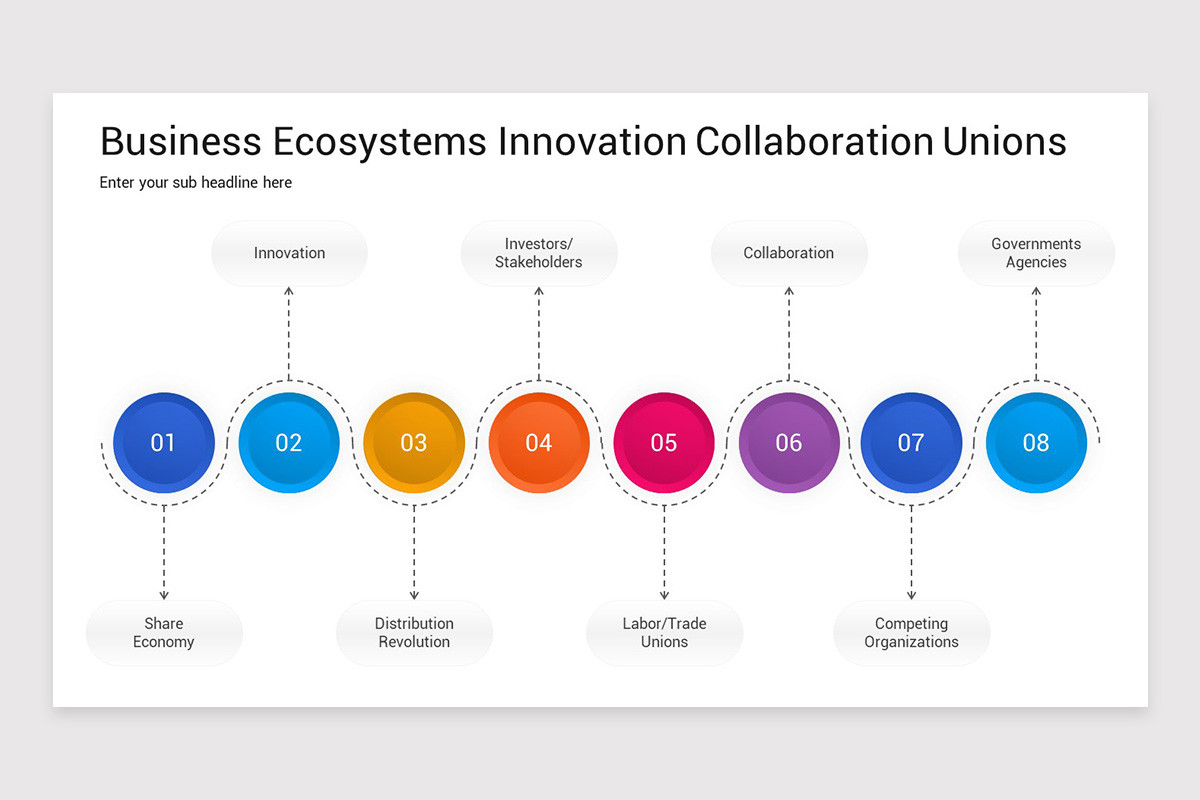 Business Ecosystems Innovation Collaboration Unions

Enter your sub headline here

Innovation

Investors/ Stakeholders

Collaboration

Governments Agencies

01

02

03

04

05

06

07

08

Share Economy

Distribution Revolution

Labor/Trade Unions

Competing Organizations